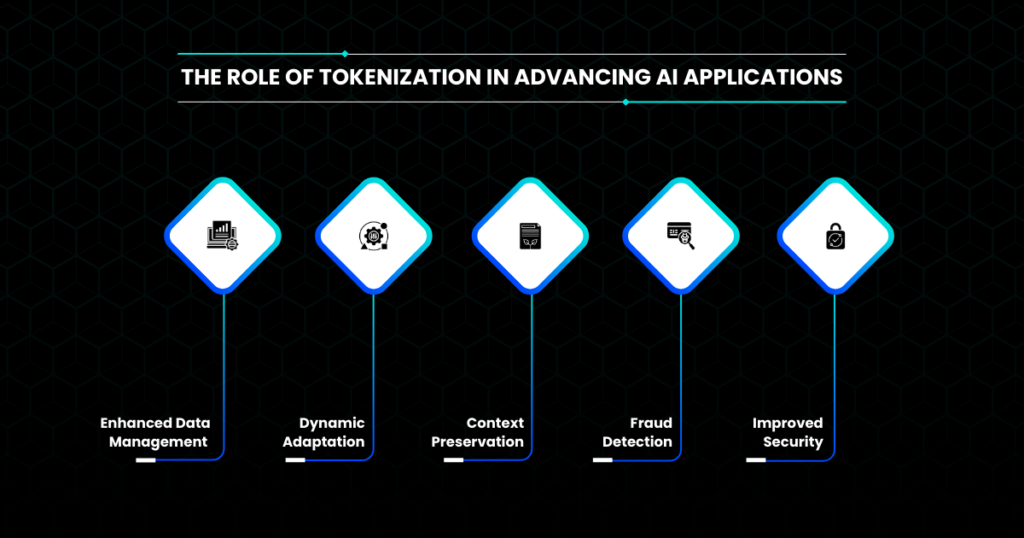 THE ROLE OF TOKENIZATION IN ADVANCING AI APPLICATIONS

Enhanced Data Management

Dynamic Adaptation

Context Preservation

Fraud Detection

Improved Security